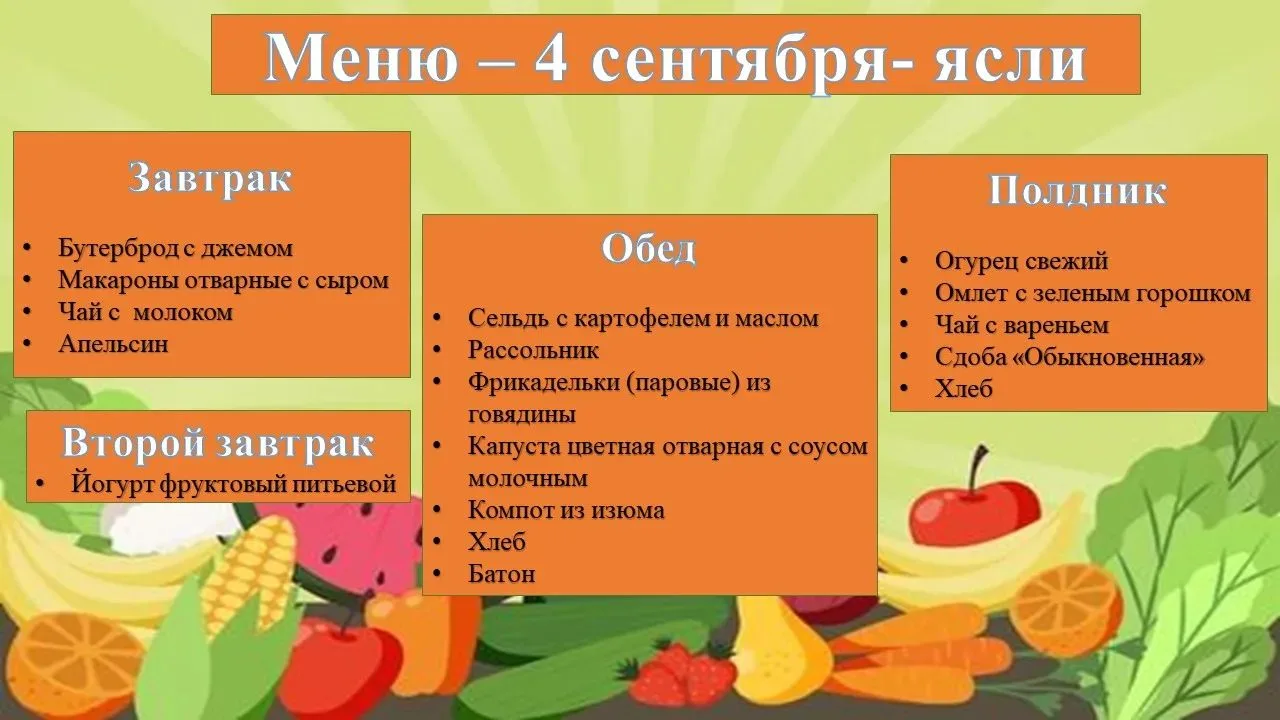 Меню – 4 сентября- ясли

Завтрак

• Бутерброд с джемом
• Макароны отварные с сыром
• Чай с молоком
• Апельсин

Второй завтрак

• Йогурт фруктовый питьевой

Обед

• Сельдь с картофелем и маслом
• Рассольник
• Фрикадельки (паровые) из говядины
• Капуста цветная отварная с соусом молочным
• Компот из изюма
• Хлеб
• Батон

Полдник

• Огурец свежий
• Омлет с зеленым горошком
• Чай с вареньем
• Сдоба «Обыкновенная»
• Хлеб